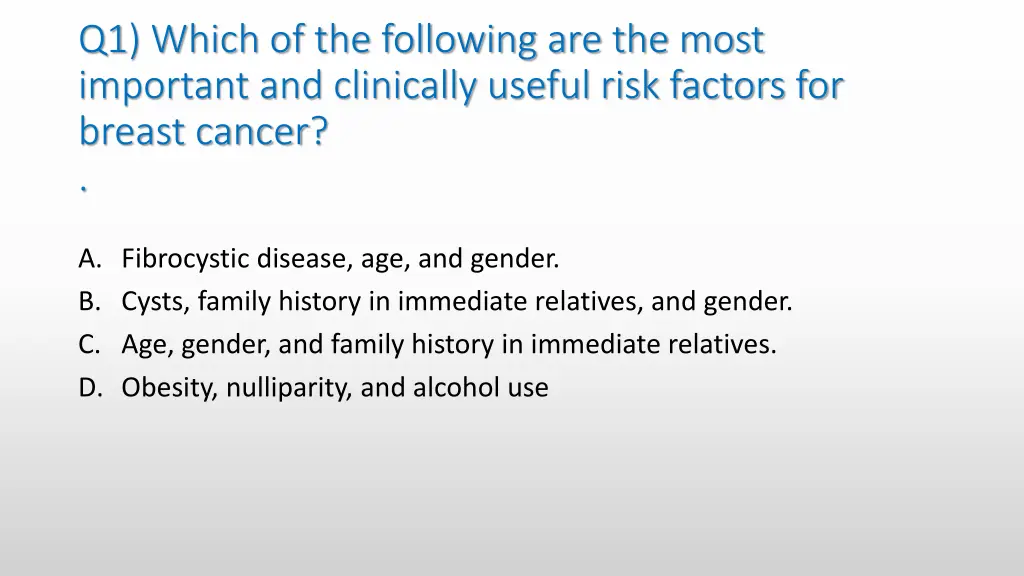 Q1) Which of the following are the most important and clinically useful risk factors for breast cancer?
.

A. Fibrocystic disease, age, and gender.
B. Cysts, family history in immediate relatives, and gender.
C. Age, gender, and family history in immediate relatives.
D. Obesity, nulliparity, and alcohol use